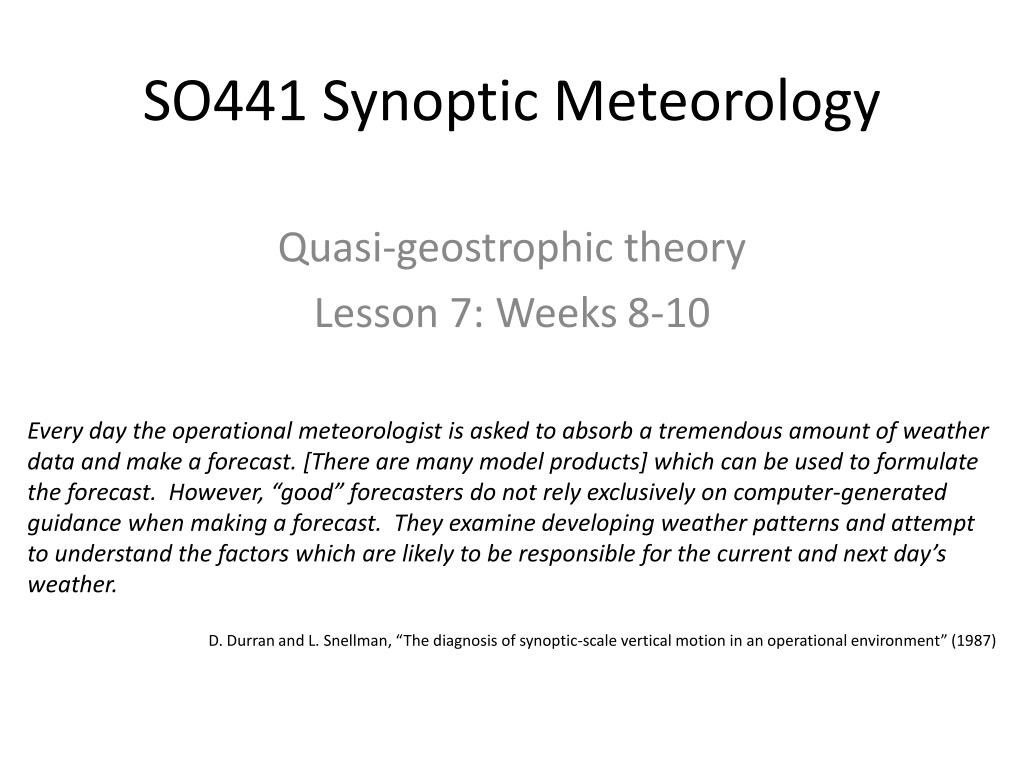 SO441 Synoptic Meteorology

Quasi-geostrophic theory
Lesson 7: Weeks 8-10

Every day the operational meteorologist is asked to absorb a tremendous amount of weather data and make a forecast. [There are many model products] which can be used to formulate the forecast. However, “good” forecasters do not rely exclusively on computer-generated guidance when making a forecast. They examine developing weather patterns and attempt to understand the factors which are likely to be responsible for the current and next day’s weather.

D. Durran and L. Snellman, “The diagnosis of synoptic-scale vertical motion in an operational environment” (1987)